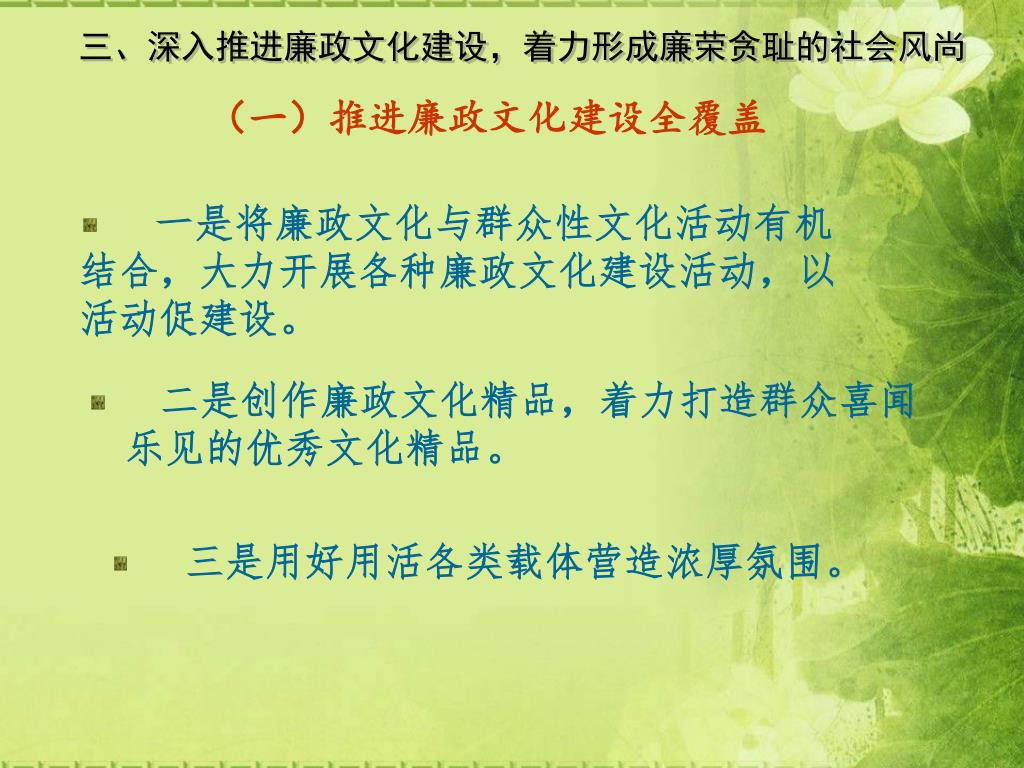 三、深入推进廉政文化建设，着力形成廉荣贪耻的社会风尚

（一）推进廉政文化建设全覆盖

一是将廉政文化与群众性文化活动有机结合，大力开展各种廉政文化建设活动，以活动促建设。

二是创作廉政文化精品，着力打造群众喜闻乐见的优秀文化精品。

三是用好用活各类载体营造浓厚氛围。